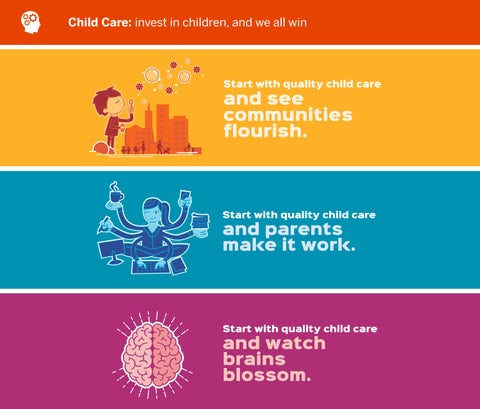 Child Care: invest in children, and we all win

Start with quality child care
and see communities flourish.

Start with quality child care
and parents make it work.

Start with quality child care
and watch brains blossom.